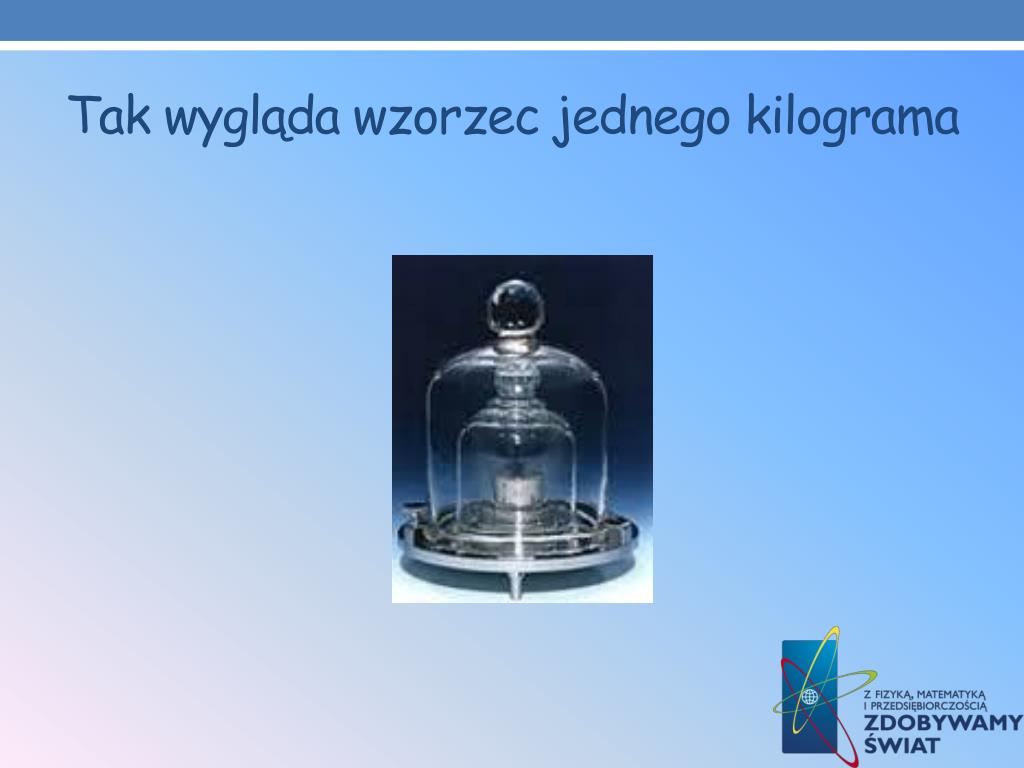 Tak wygląda wzorzec jednego kilograma

Z FIZYKĄ, MATEMATYKĄ I PRZEDSIĘBIORCZOŚCIĄ
ZDOBYWAMY ŚWIAT